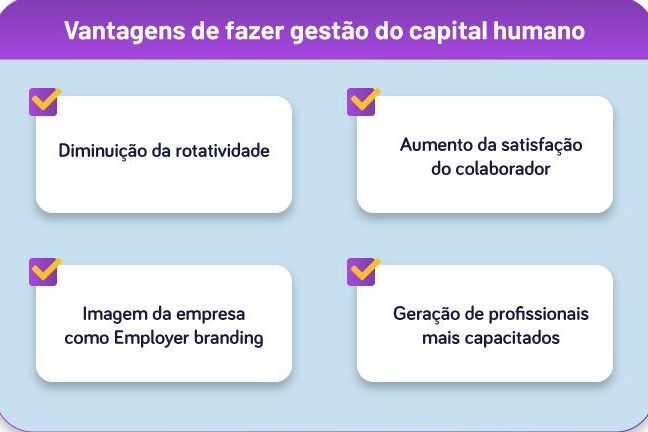 Vantagens de fazer gestão do capital humano

Diminuição da rotatividade

Aumento da satisfação do colaborador

Imagem da empresa como Employer branding

Geração de profissionais mais capacitados